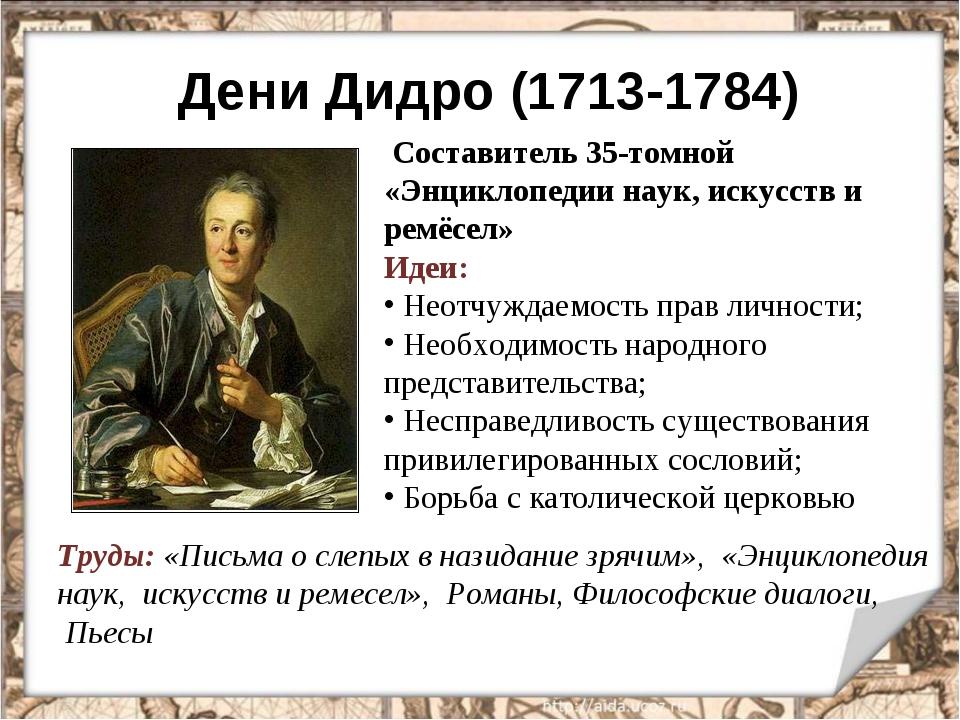 Дени Дидро (1713-1784)

Составитель 35-томной «Энциклопедии наук, искусств и ремёсел»

Идеи:

• Неотчуждаемость прав личности;
• Необходимость народного представительства;
• Несправедливость существования привилегированных сословий;
• Борьба с католической церковью

Труды: «Письма о слепых в назидание зрячим», «Энциклопедия наук, искусств и ремесел», Романы, Философские диалоги, Пьесы

http://aida.ucoz.ru